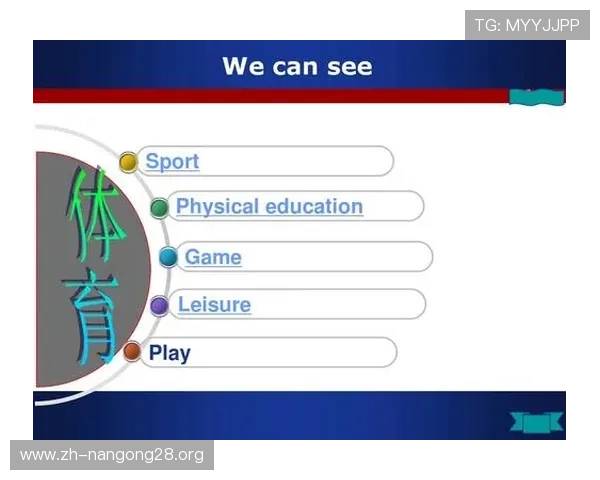 TG: MYYJJPP

We can see

体育

Sport

Physical education

Game

Leisure

Play

www.zh-nangong28.org